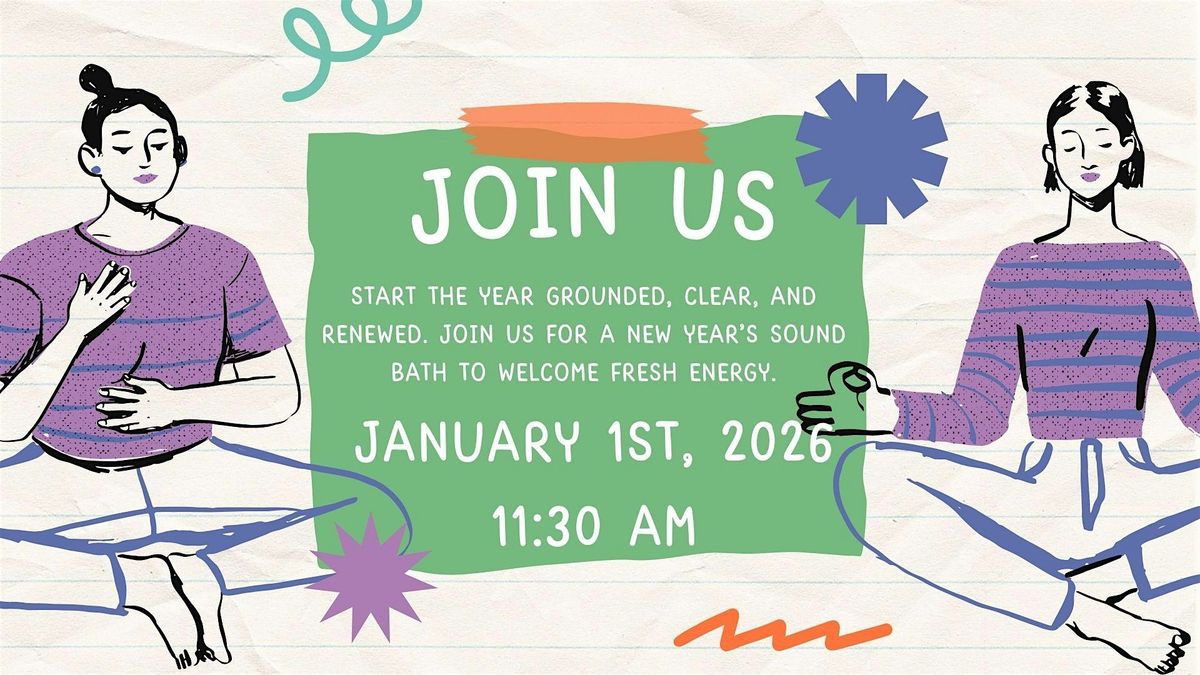 JOIN US

START THE YEAR GROUNDED, CLEAR, AND RENEWED. JOIN US FOR A NEW YEAR'S SOUND BATH TO WELCOME FRESH ENERGY.

JANUARY 1ST, 2026

11:30 AM